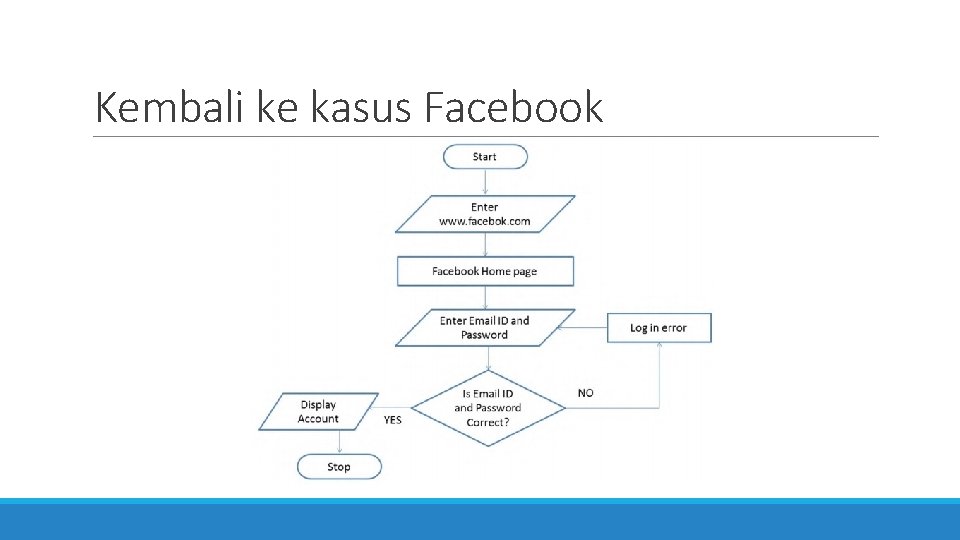 Kembali ke kasus Facebook

Start

Enter www.facebok.com

Facebook Home page

Enter Email ID and Password

Log in error

Is Email ID and Password Correct?

NO

YES

Display Account

Stop